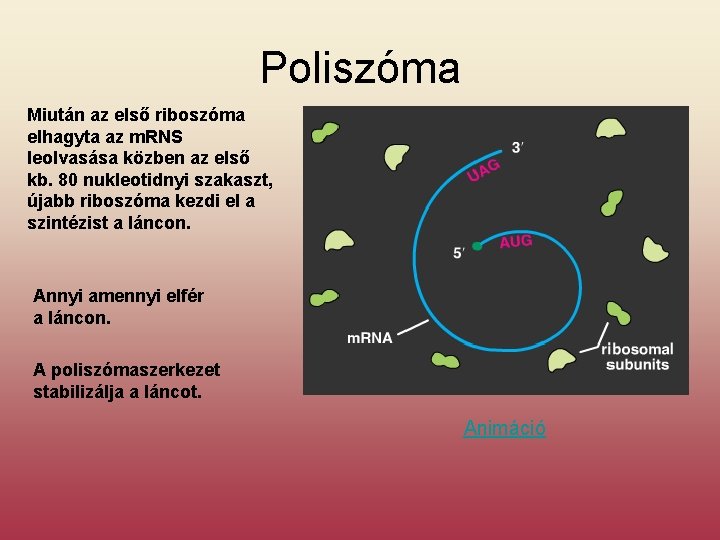 Poliszóma

Miután az első riboszóma elhagyta az mRNS leolvasása közben az első kb. 80 nukleotidnyi szakaszt, újabb riboszóma kezdi el a szintézist a láncon.

Annyi amennyi elfér a láncon.

A poliszómaszerkezet stabilizálja a láncot.

3′
UAG
5′
AUG
mRNA
ribosomal subunits

Animáció